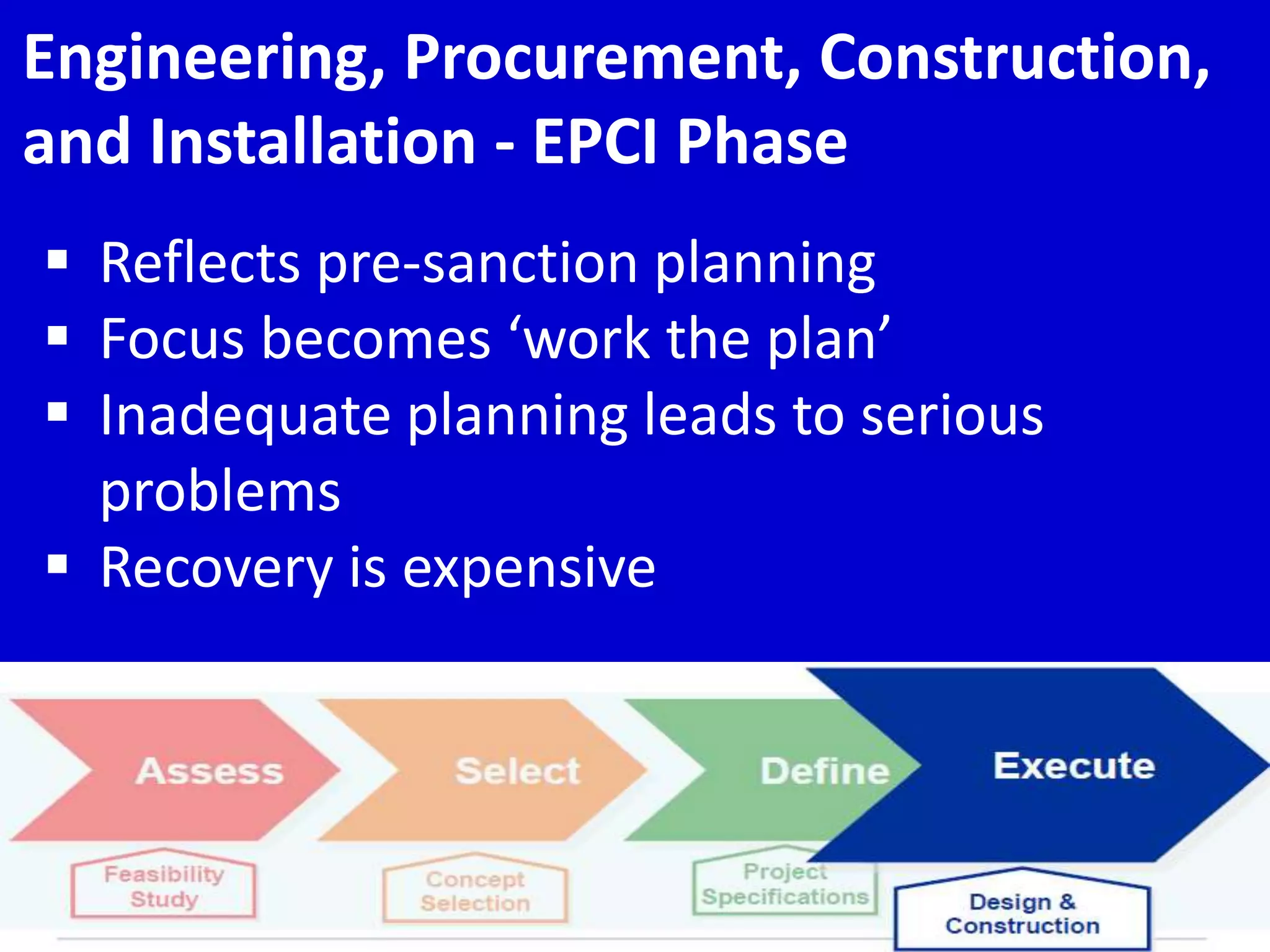 Engineering, Procurement, Construction, and Installation - EPCI Phase

▪ Reflects pre-sanction planning
▪ Focus becomes ‘work the plan’
▪ Inadequate planning leads to serious problems
▪ Recovery is expensive

Assess
Select
Define
Execute

Feasibility Study
Concept Selection
Project Specifications
Design & Construction